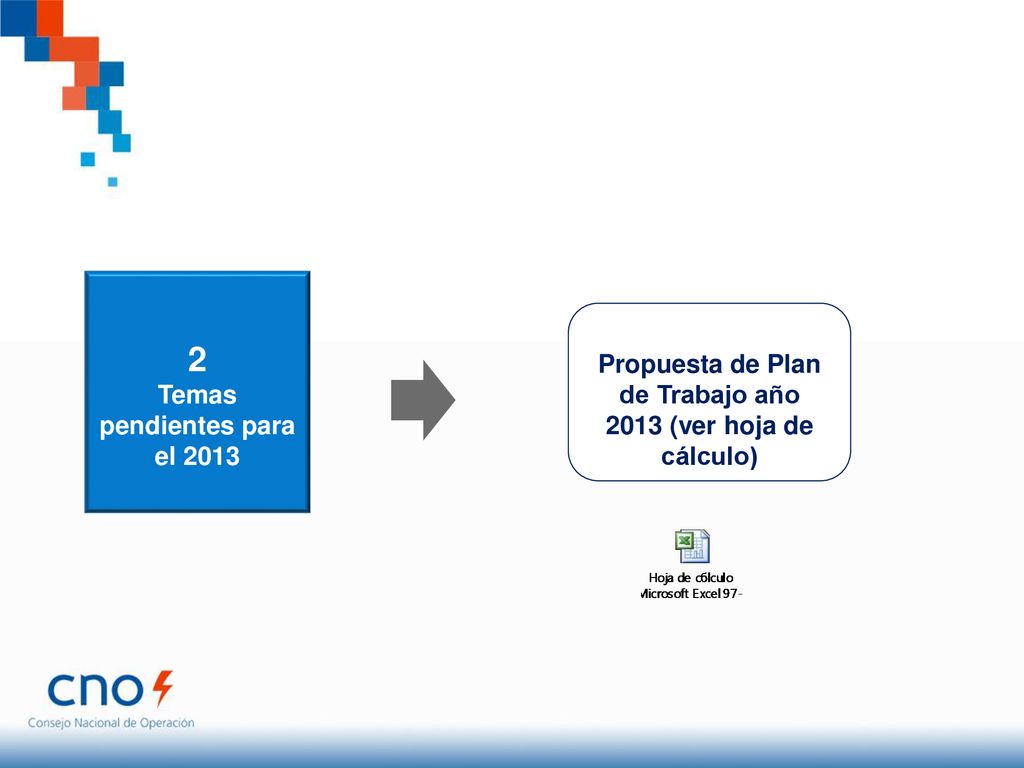 2
Temas pendientes para el 2013

Propuesta de Plan de Trabajo año 2013 (ver hoja de cálculo)

Hoja de cálculo
Microsoft Excel 97-

cno
Consejo Nacional de Operación